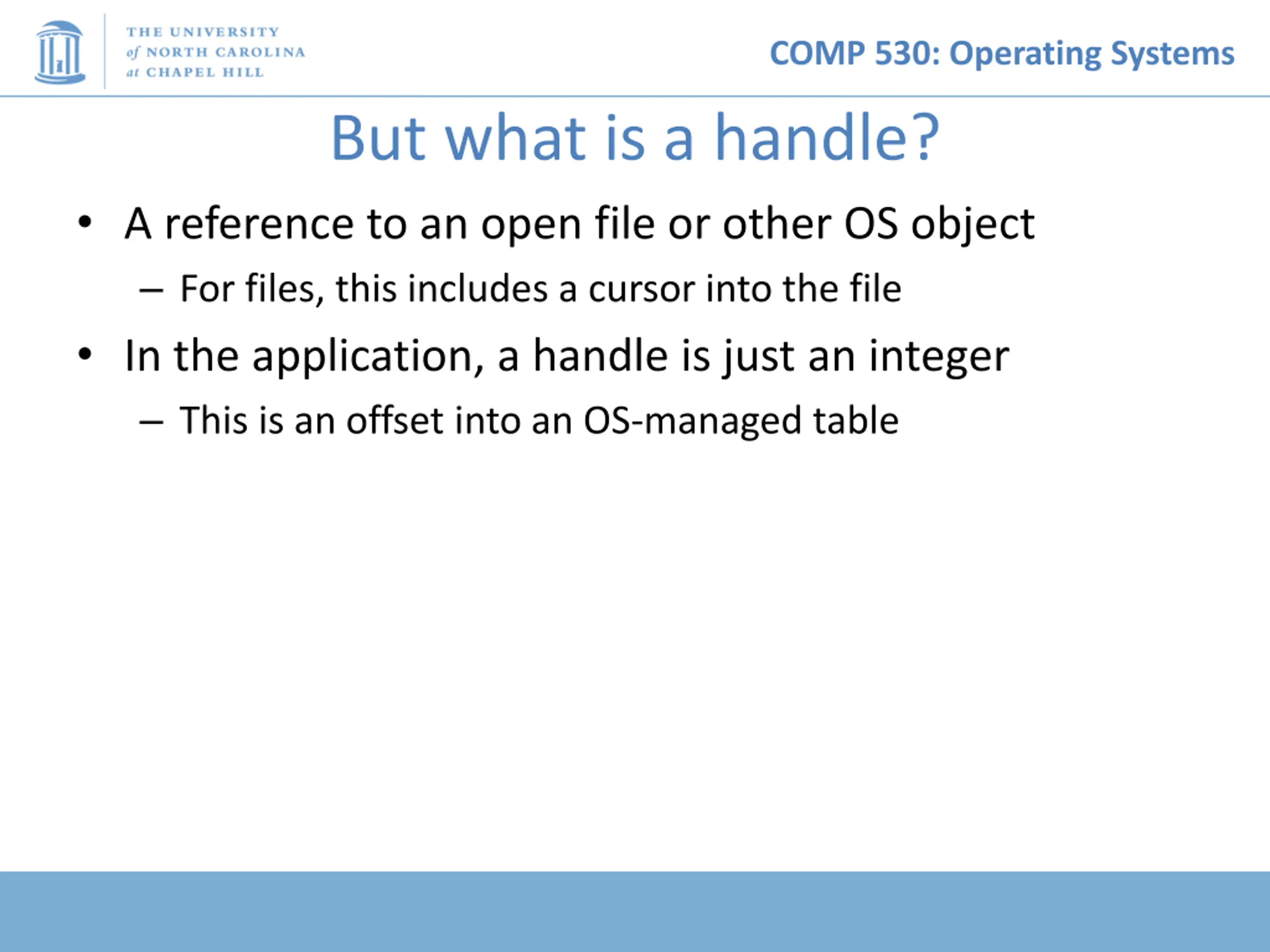 THE UNIVERSITY of NORTH CAROLINA at CHAPEL HILL

COMP 530: Operating Systems

But what is a handle?

• A reference to an open file or other OS object
  – For files, this includes a cursor into the file
• In the application, a handle is just an integer
  – This is an offset into an OS-managed table